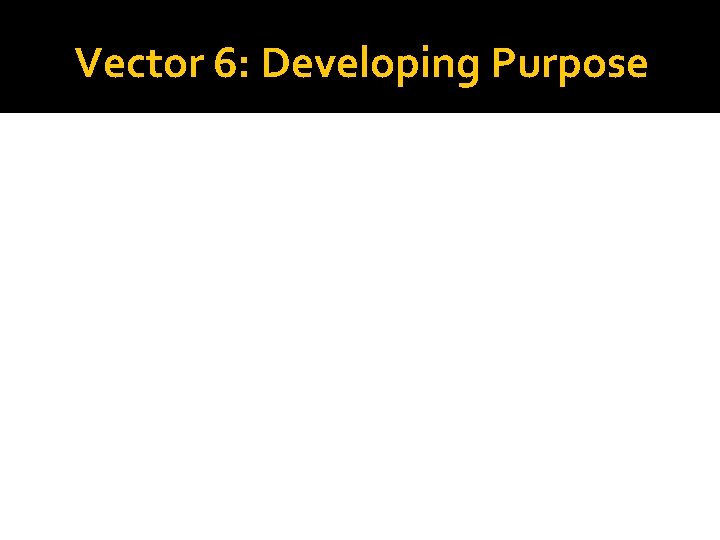 Vector 6: Developing Purpose